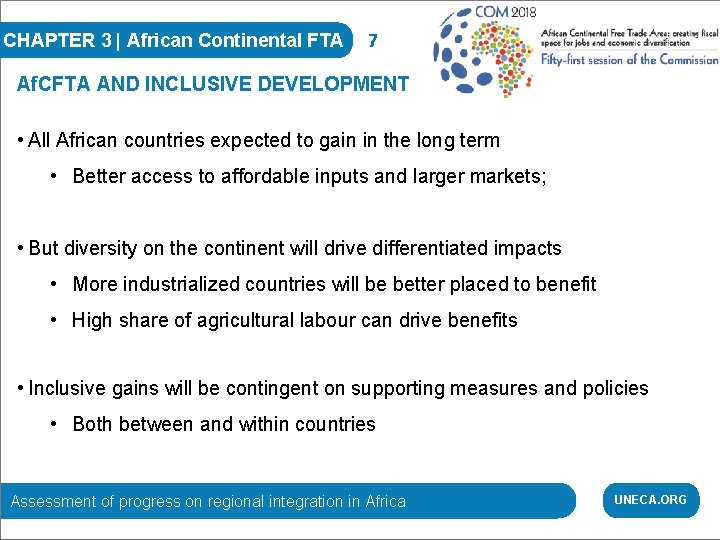 CHAPTER 3 | African Continental FTA 7

COM 2018

African Continental Free Trade Area: creating fiscal space for jobs and economic diversification

Fifty-first session of the Commission

AfCFTA AND INCLUSIVE DEVELOPMENT

• All African countries expected to gain in the long term

• Better access to affordable inputs and larger markets;

• But diversity on the continent will drive differentiated impacts

• More industrialized countries will be better placed to benefit

• High share of agricultural labour can drive benefits

• Inclusive gains will be contingent on supporting measures and policies

• Both between and within countries

Assessment of progress on regional integration in Africa

UNECA.ORG